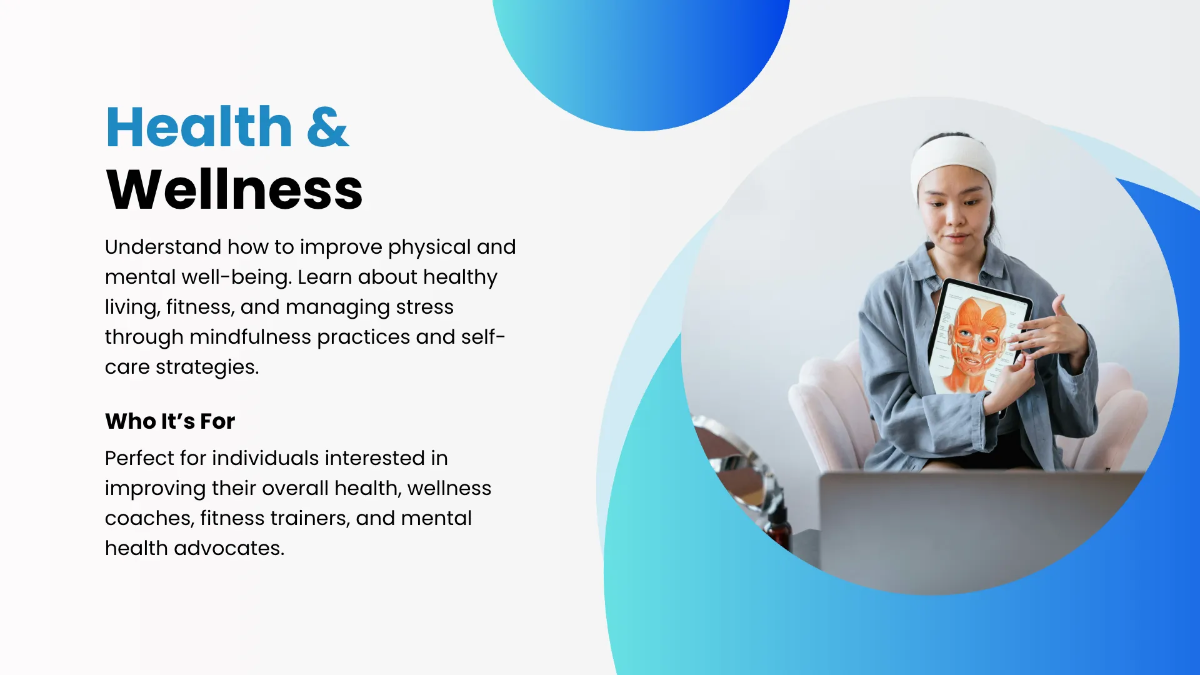 Health &
Wellness

Understand how to improve physical and mental well-being. Learn about healthy living, fitness, and managing stress through mindfulness practices and self-care strategies.

Who It's For

Perfect for individuals interested in improving their overall health, wellness coaches, fitness trainers, and mental health advocates.